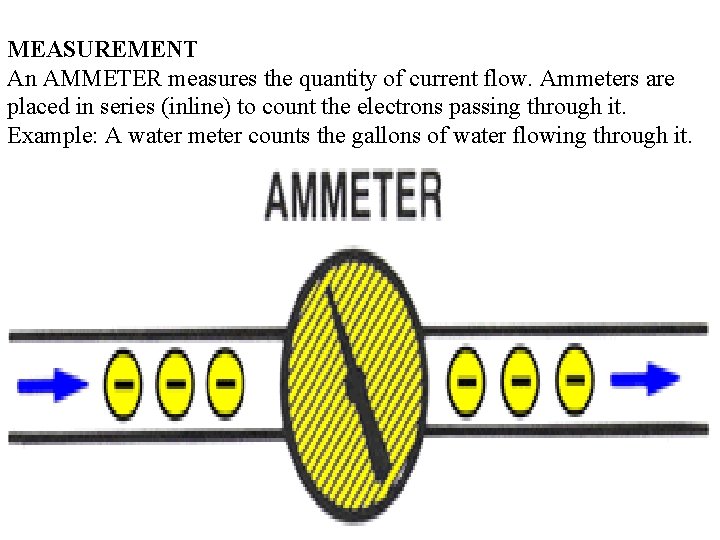 MEASUREMENT
An AMMETER measures the quantity of current flow. Ammeters are placed in series (inline) to count the electrons passing through it. Example: A water meter counts the gallons of water flowing through it.

AMMETER

- - -
- - -